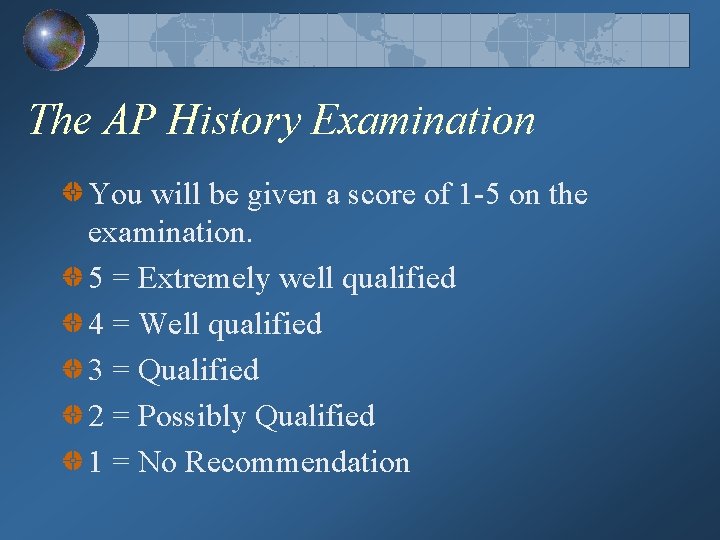 The AP History Examination

You will be given a score of 1-5 on the examination.

5 = Extremely well qualified

4 = Well qualified

3 = Qualified

2 = Possibly Qualified

1 = No Recommendation